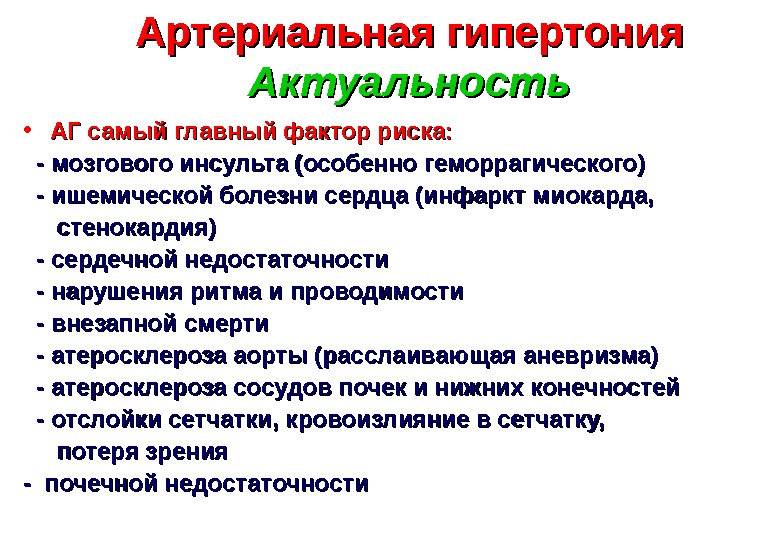 Артериальная гипертония
Актуальность

• АГ самый главный фактор риска:
- мозгового инсульта (особенно геморрагического)
- ишемической болезни сердца (инфаркт миокарда, стенокардия)
- сердечной недостаточности
- нарушения ритма и проводимости
- внезапной смерти
- атеросклероза аорты (расслаивающая аневризма)
- атеросклероза сосудов почек и нижних конечностей
- отслойки сетчатки, кровоизлияние в сетчатку, потеря зрения
- почечной недостаточности